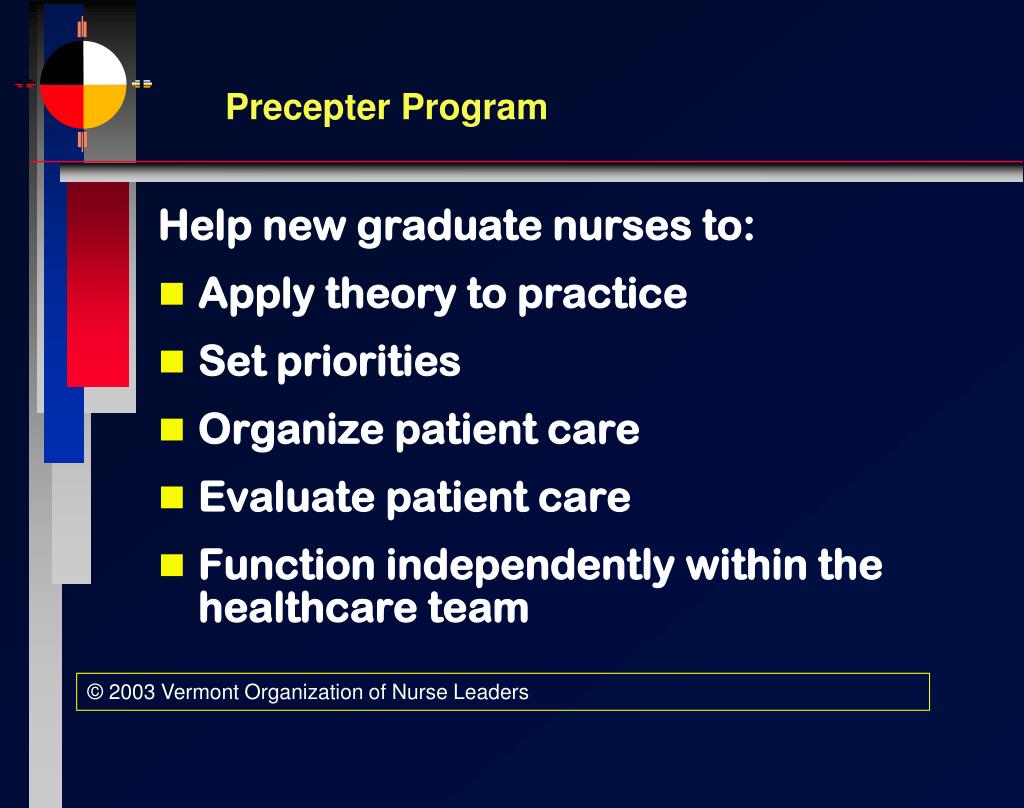 Precepter Program

Help new graduate nurses to:

- Apply theory to practice
- Set priorities
- Organize patient care
- Evaluate patient care
- Function independently within the healthcare team

© 2003 Vermont Organization of Nurse Leaders